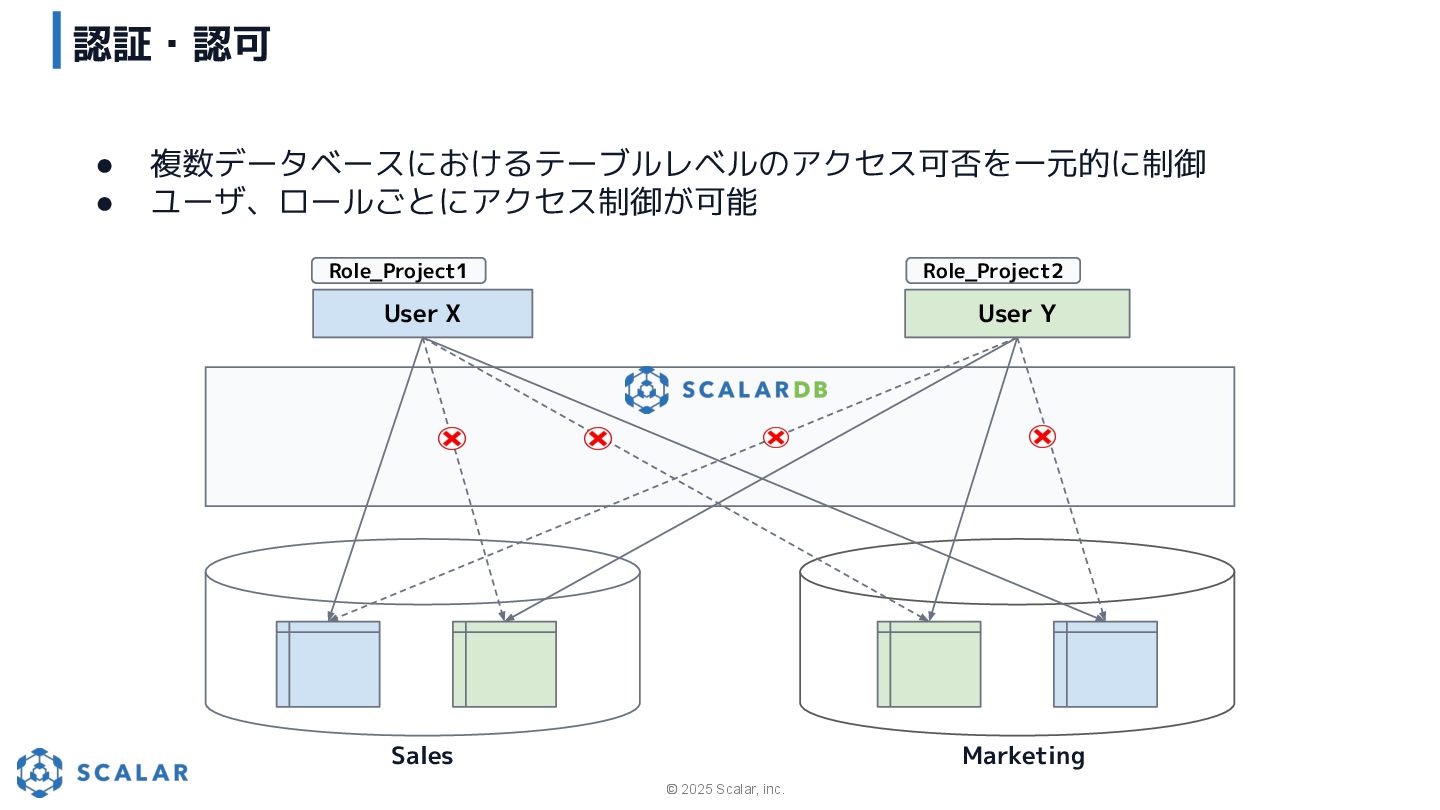 認証・認可

● 複数データベースにおけるテーブルレベルのアクセス可否を一元的に制御
● ユーザ、ロールごとにアクセス制御が可能

Role_Project1
User X

Role_Project2
User Y

SCALARDB

Sales

Marketing

SCALAR

© 2025 Scalar, inc.